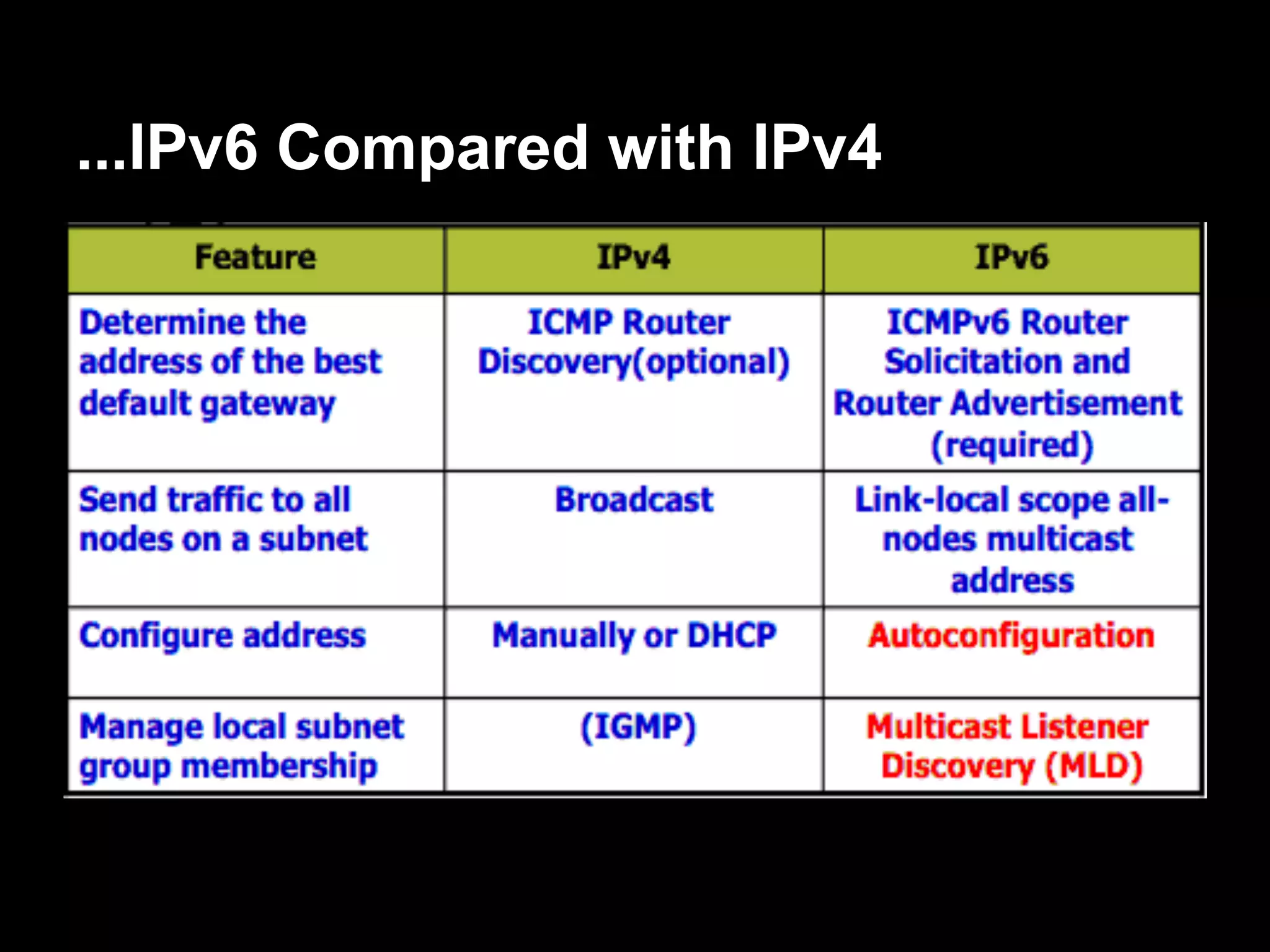 ...IPv6 Compared with IPv4

| Feature | IPv4 | IPv6 |
|---|---|---|
| Determine the address of the best default gateway | ICMP Router Discovery(optional) | ICMPv6 Router Solicitation and Router Advertisement (required) |
| Send traffic to all nodes on a subnet | Broadcast | Link-local scope all-nodes multicast address |
| Configure address | Manually or DHCP | Autoconfiguration |
| Manage local subnet group membership | (IGMP) | Multicast Listener Discovery (MLD) |